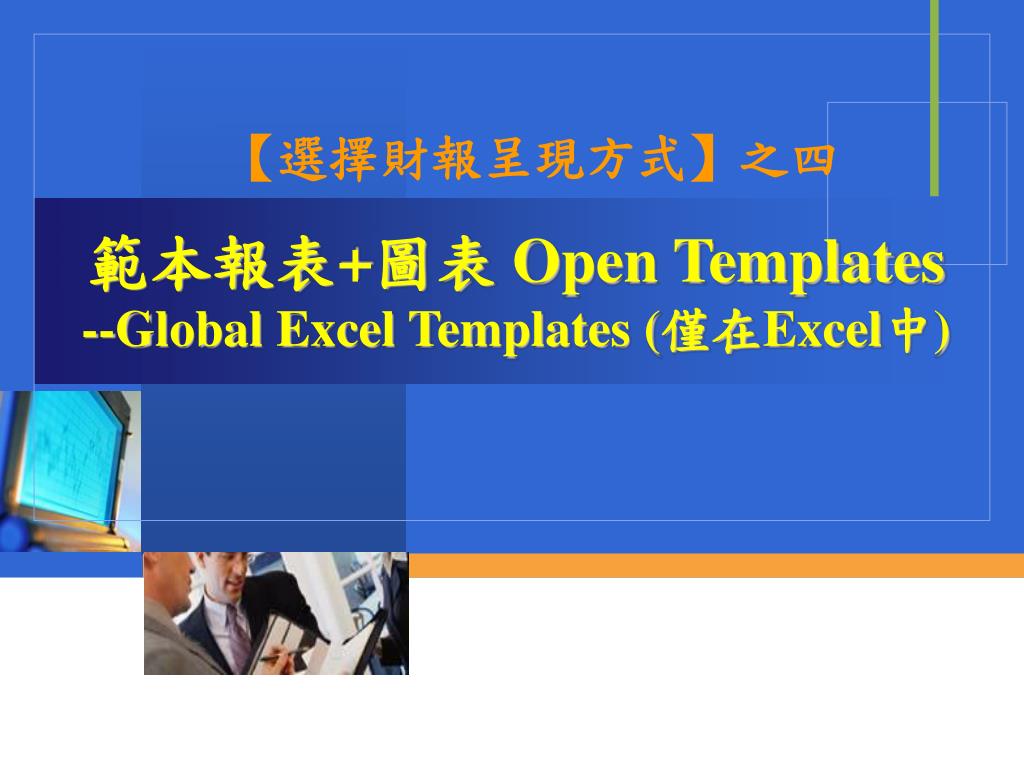 【選擇財報呈現方式】之四

範本報表+圖表 Open Templates
--Global Excel Templates (僅在Excel中)